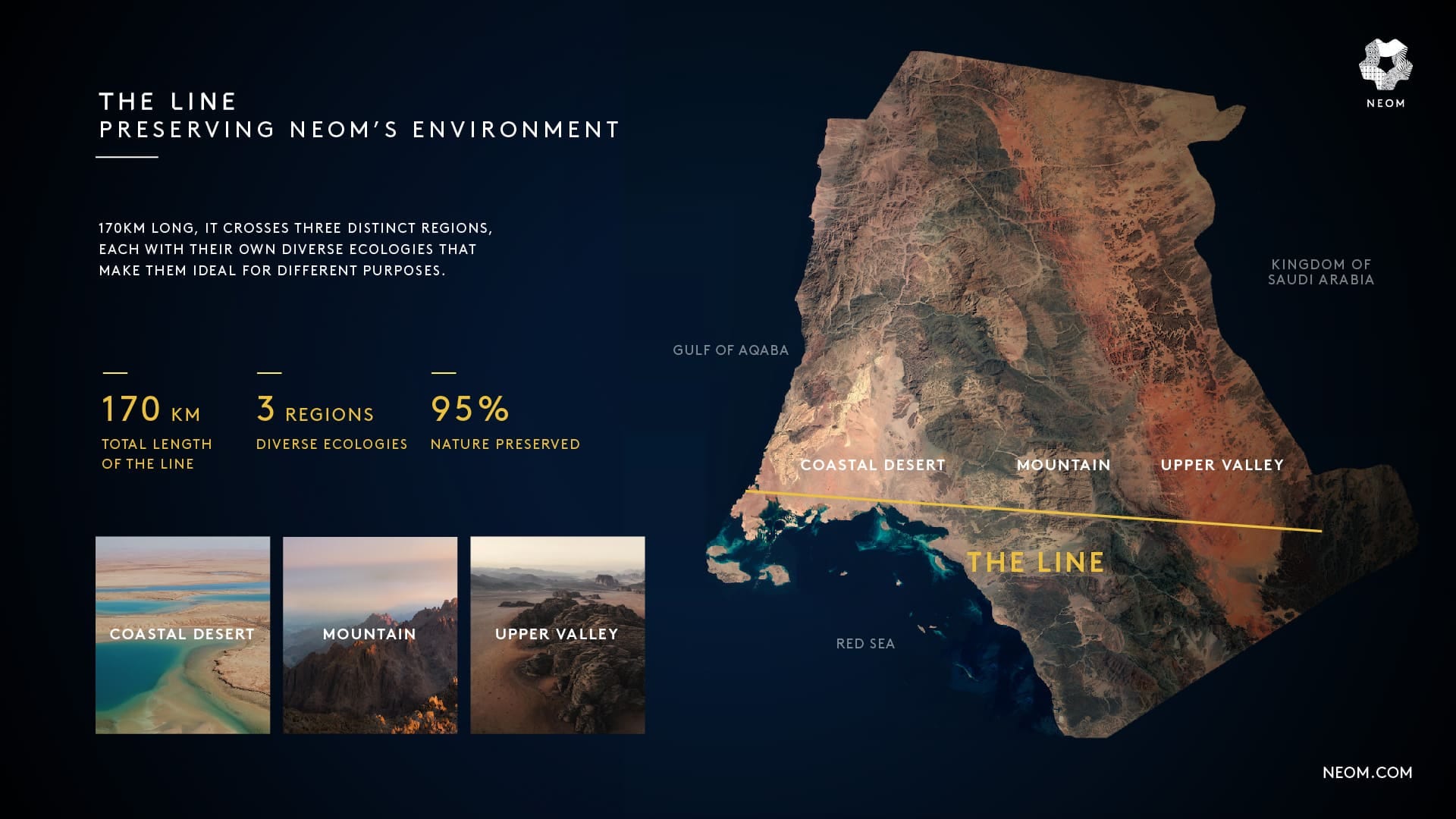 THE LINE
PRESERVING NEOM'S ENVIRONMENT

170KM LONG, IT CROSSES THREE DISTINCT REGIONS, EACH WITH THEIR OWN DIVERSE ECOLOGIES THAT MAKE THEM IDEAL FOR DIFFERENT PURPOSES.

170 KM
TOTAL LENGTH OF THE LINE

3 REGIONS
DIVERSE ECOLOGIES

95%
NATURE PRESERVED

COASTAL DESERT

MOUNTAIN

UPPER VALLEY

NEOM

KINGDOM OF SAUDI ARABIA

GULF OF AQABA

COASTAL DESERT

MOUNTAIN

UPPER VALLEY

THE LINE

RED SEA

NEOM.COM